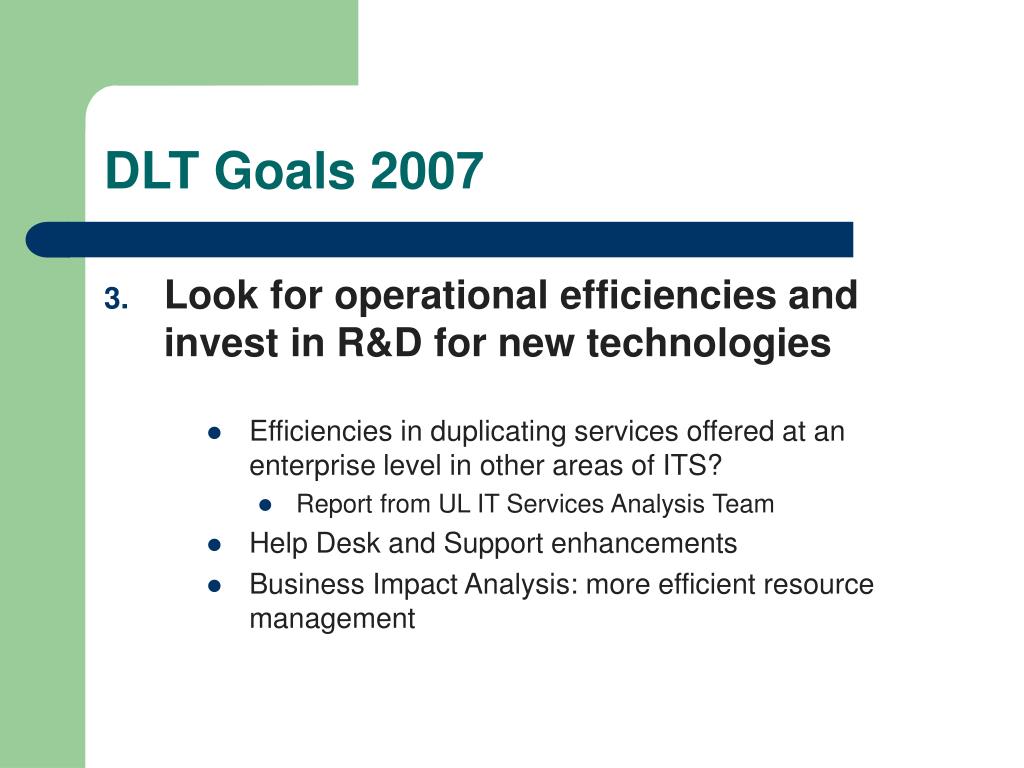 DLT Goals 2007

3. Look for operational efficiencies and invest in R&D for new technologies

- Efficiencies in duplicating services offered at an enterprise level in other areas of ITS?
  - Report from UL IT Services Analysis Team
- Help Desk and Support enhancements
- Business Impact Analysis: more efficient resource management